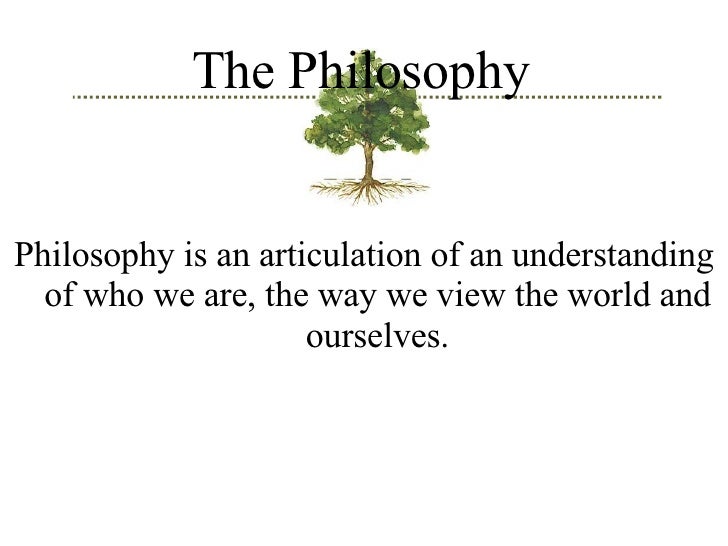 The Philosophy

Philosophy is an articulation of an understanding of who we are, the way we view the world and ourselves.